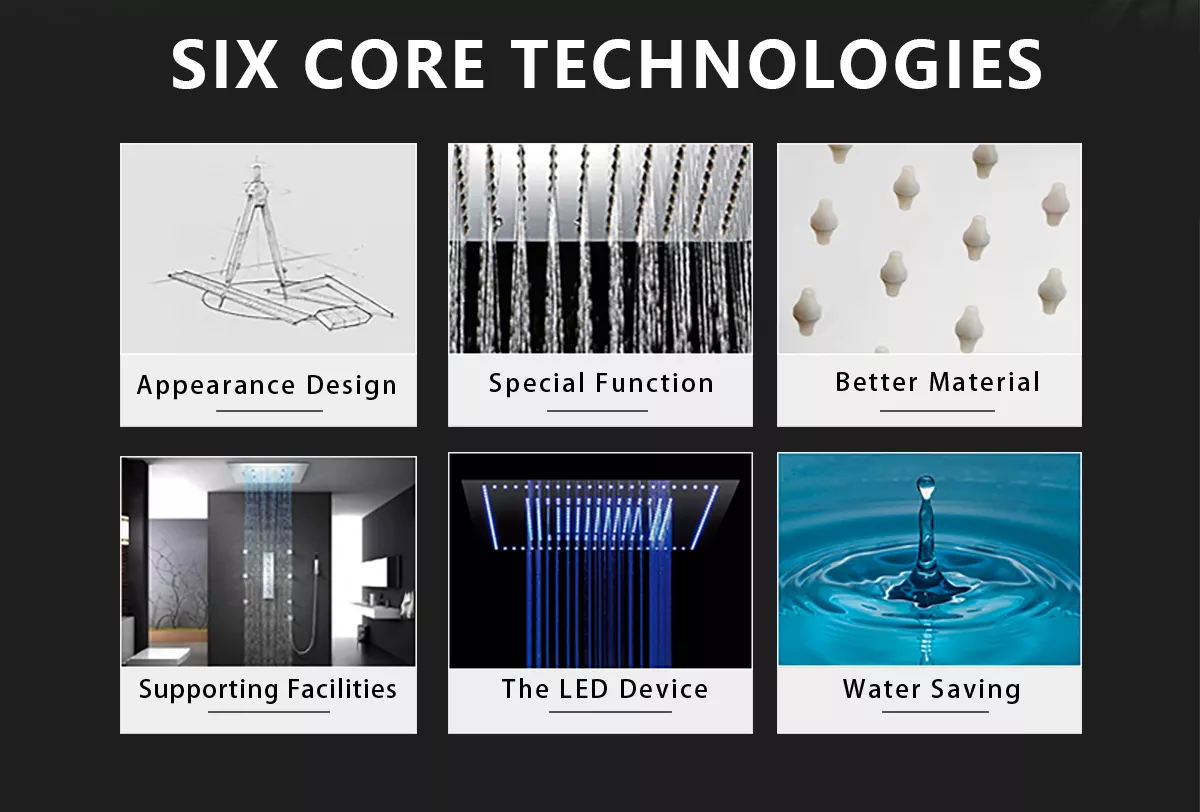 SIX CORE TECHNOLOGIES

Appearance Design

Special Function

Better Material

Supporting Facilities

The LED Device

Water Saving